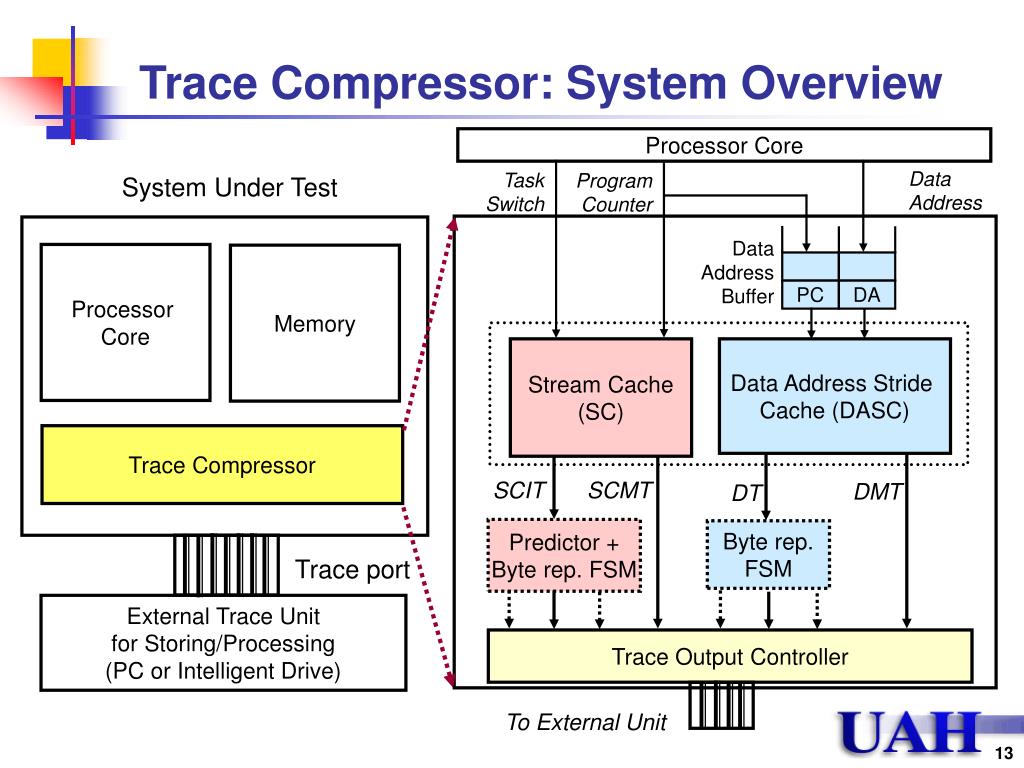 Trace Compressor: System Overview

System Under Test

Processor Core

Memory

Trace Compressor

Trace port

External Trace Unit for Storing/Processing (PC or Intelligent Drive)

Processor Core

Task Switch

Program Counter

Data Address

Data Address Buffer

PC

DA

Stream Cache (SC)

Data Address Stride Cache (DASC)

SCIT

SCMT

DT

DMT

Predictor + Byte rep. FSM

Byte rep. FSM

Trace Output Controller

To External Unit

UAH

13